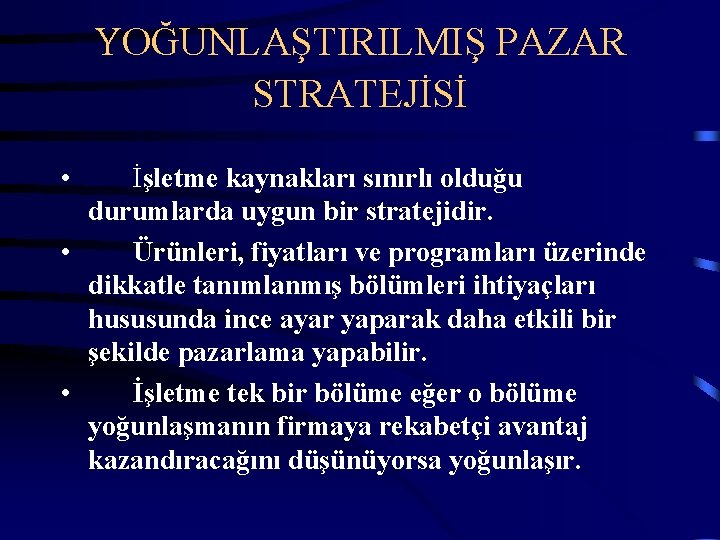 YOĞUNLAŞTIRILMIŞ PAZAR STRATEJİSİ

• İşletme kaynakları sınırlı olduğu durumlarda uygun bir stratejidir.

• Ürünleri, fiyatları ve programları üzerinde dikkatle tanımlanmış bölümleri ihtiyaçları hususunda ince ayar yaparak daha etkili bir şekilde pazarlama yapabilir.

• İşletme tek bir bölüme eğer o bölüme yoğunlaşmanın firmaya rekabetçi avantaj kazandıracağını düşünüyorsa yoğunlaşır.